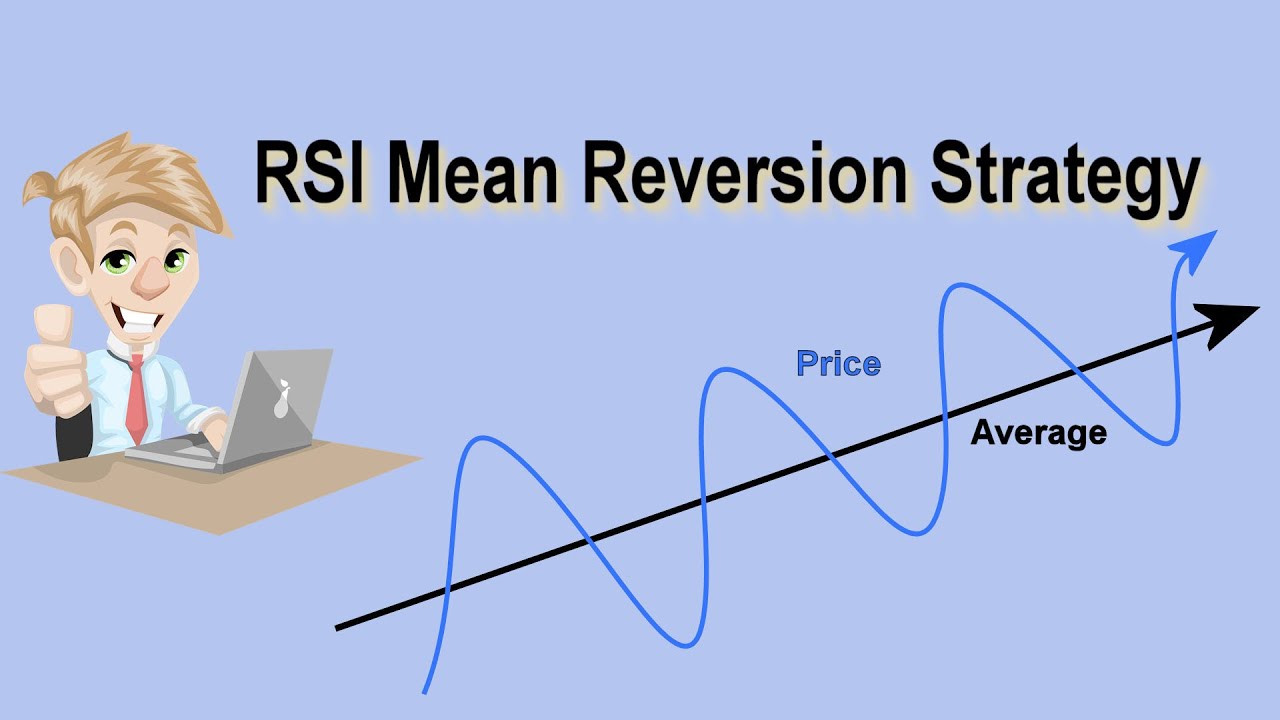 RSI Mean Reversion Strategy

Price

Average